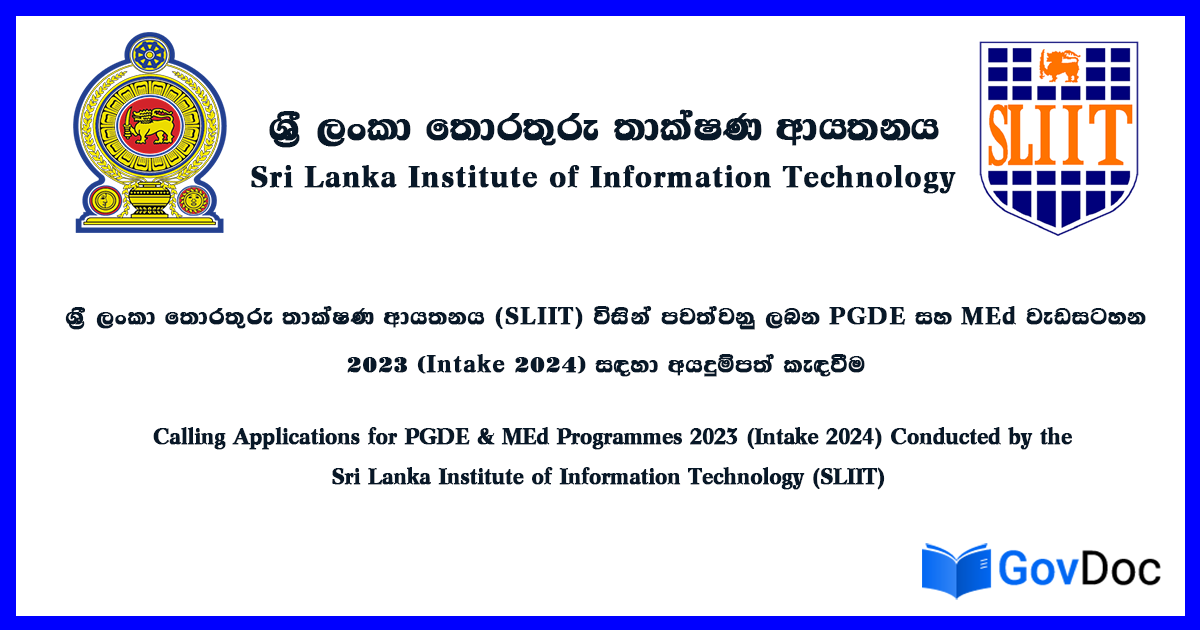 ශ්‍රී ලංකා තොරතුරු තාක්ෂණ ආයතනය
Sri Lanka Institute of Information Technology

SLIIT

ශ්‍රී ලංකා තොරතුරු තාක්ෂණ ආයතනය (SLIIT) විසින් පවත්වනු ලබන PGDE සහ MEd වැඩසටහන 2023 (Intake 2024) සඳහා අයදුම්පත් කැඳවීම

Calling Applications for PGDE & MEd Programmes 2023 (Intake 2024) Conducted by the Sri Lanka Institute of Information Technology (SLIIT)

GovDoc